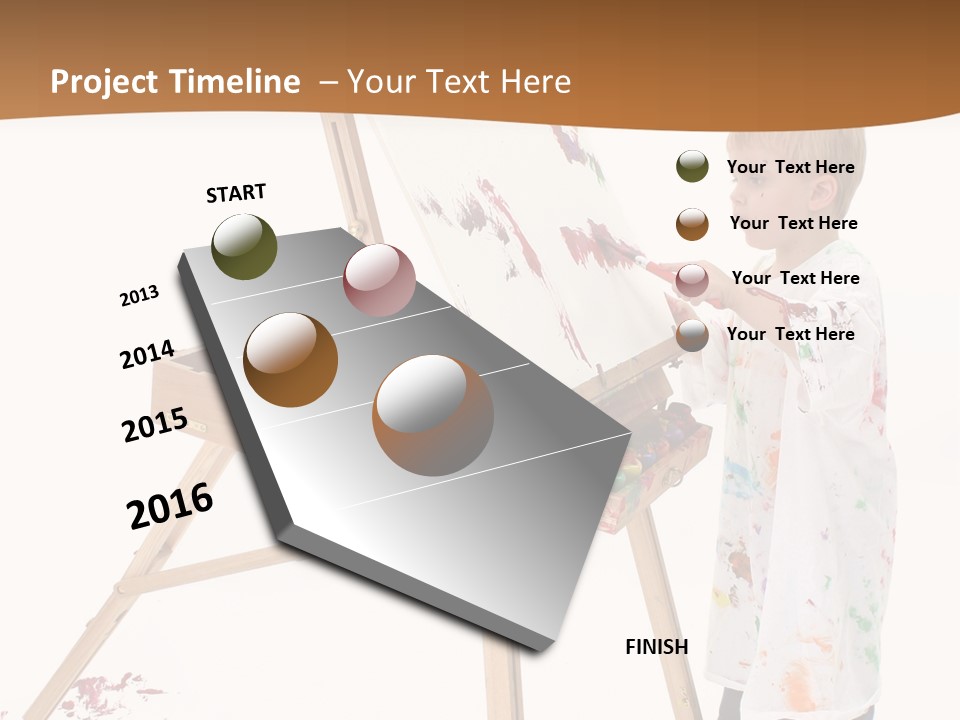 Project Timeline – Your Text Here

START

2013

2014

2015

2016

FINISH

Your Text Here

Your Text Here

Your Text Here

Your Text Here